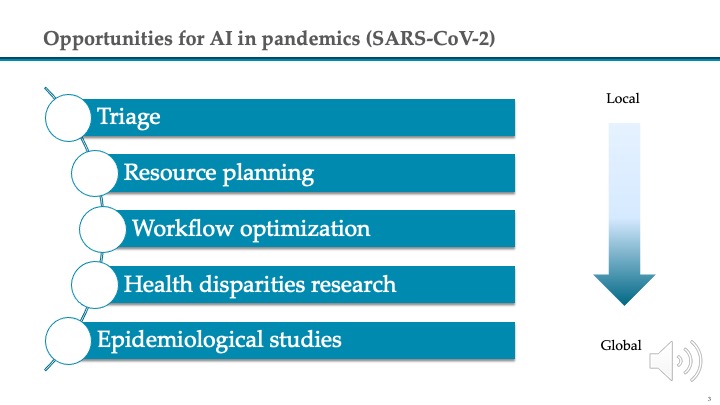 Opportunities for AI in pandemics (SARS-CoV-2)

Triage

Resource planning

Workflow optimization

Health disparities research

Epidemiological studies

Local

Global

3